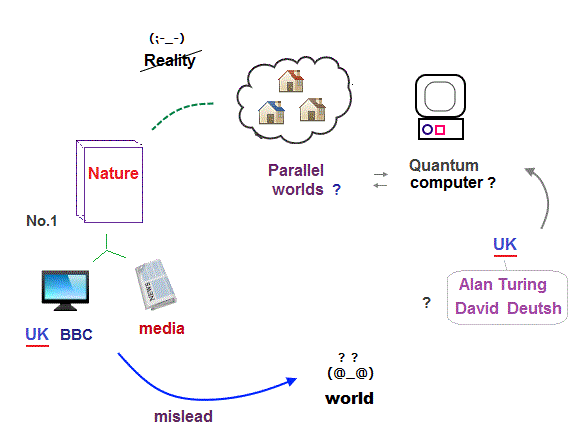 (;-_-)
Reality

Nature

No.1

Parallel worlds ?

Quantum computer ?

NEWS

UK BBC

media

UK

Alan Turing
David Deutsh

?

? ?
(@_@)
world

mislead